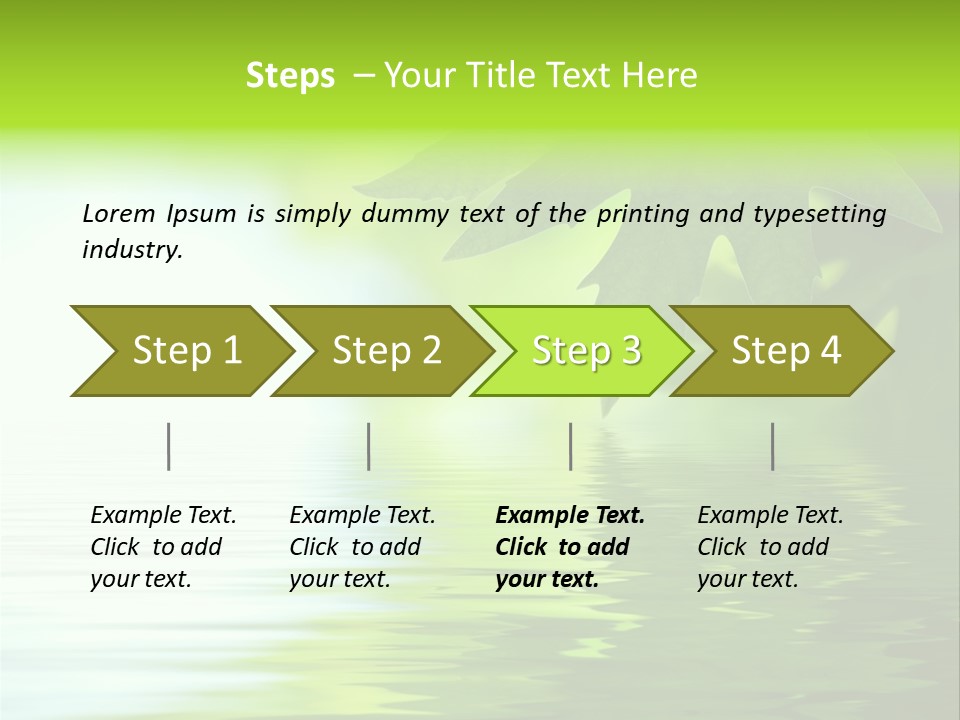 Steps – Your Title Text Here

Lorem Ipsum is simply dummy text of the printing and typesetting industry.

Step 1

Step 2

Step 3

Step 4

Example Text. Click to add your text.

Example Text. Click to add your text.

Example Text. Click to add your text.

Example Text. Click to add your text.